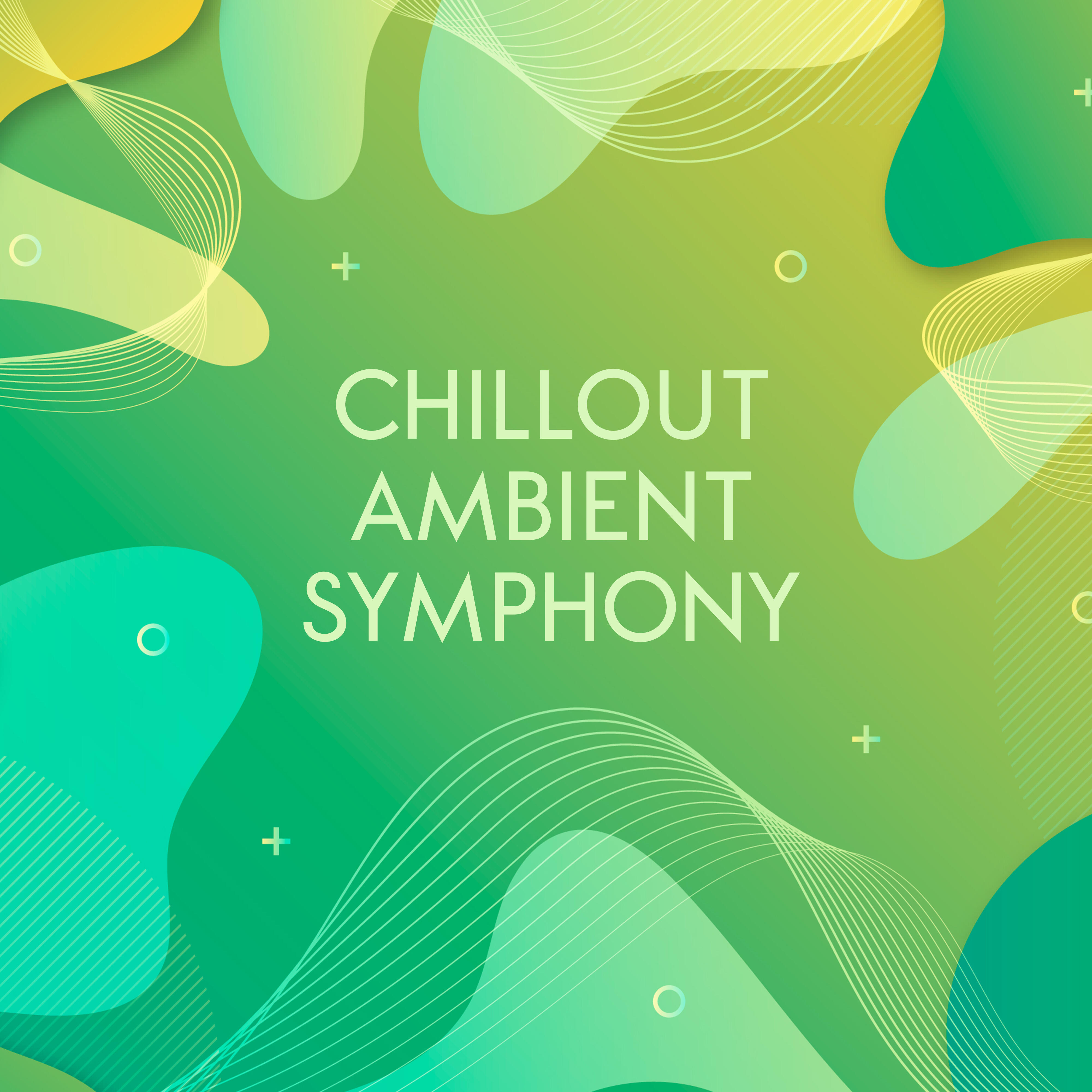 CHILLOUT
AMBIENT
SYMPHONY